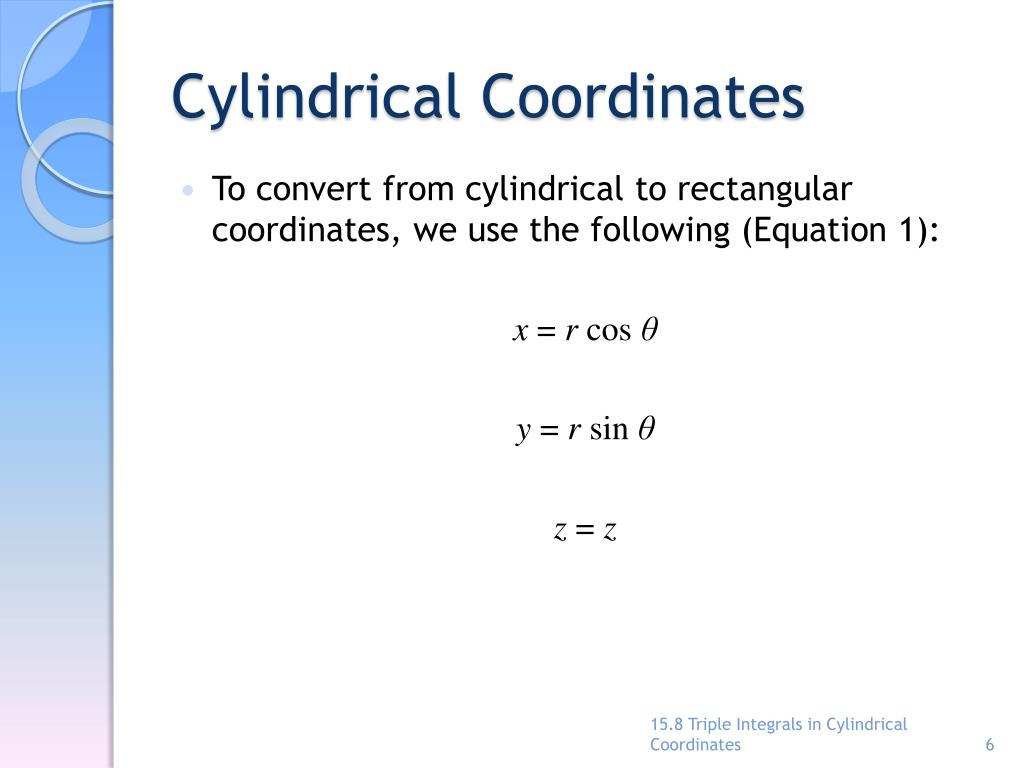 Cylindrical Coordinates

• To convert from cylindrical to rectangular coordinates, we use the following (Equation 1):

$x = r \cos \theta$

$y = r \sin \theta$

$z = z$

15.8 Triple Integrals in Cylindrical Coordinates

6